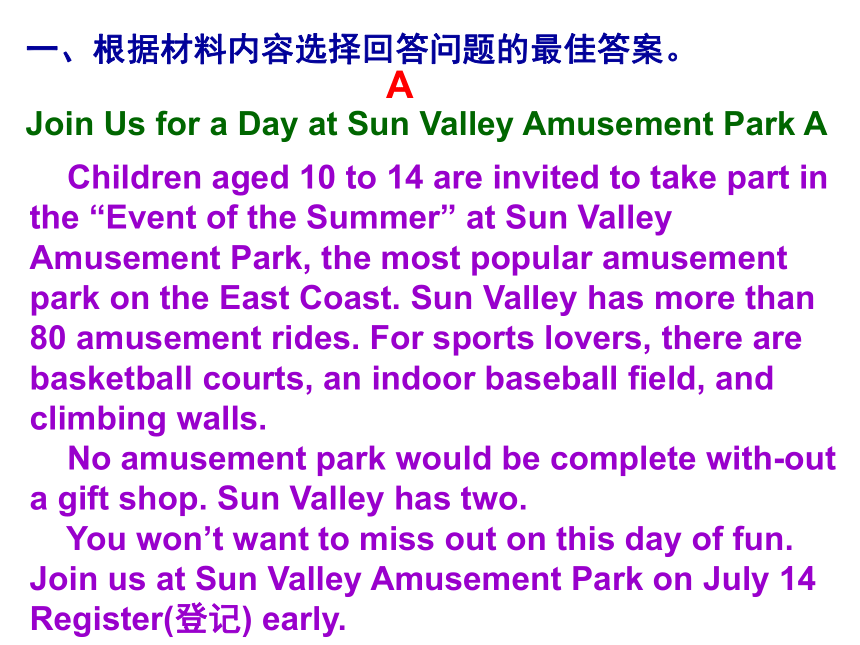 一、根据材料内容选择回答问题的最佳答案。

A

Join Us for a Day at Sun Valley Amusement Park A

Children aged 10 to 14 are invited to take part in the “Event of the Summer” at Sun Valley Amusement Park, the most popular amusement park on the East Coast. Sun Valley has more than 80 amusement rides. For sports lovers, there are basketball courts, an indoor baseball field, and climbing walls.

No amusement park would be complete with-out a gift shop. Sun Valley has two.

You won’t want to miss out on this day of fun. Join us at Sun Valley Amusement Park on July 14 Register(登记) early.